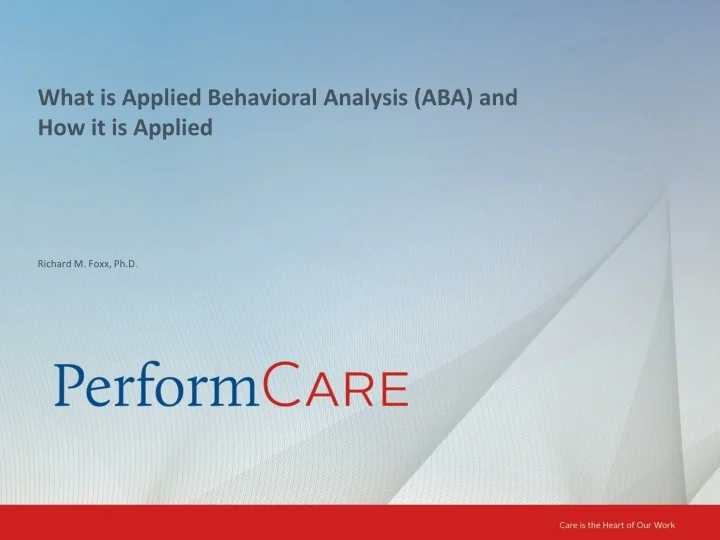 What is Applied Behavioral Analysis (ABA) and How it is Applied

Richard M. Foxx, Ph.D.

PerformCARE

Care is the Heart of Our Work